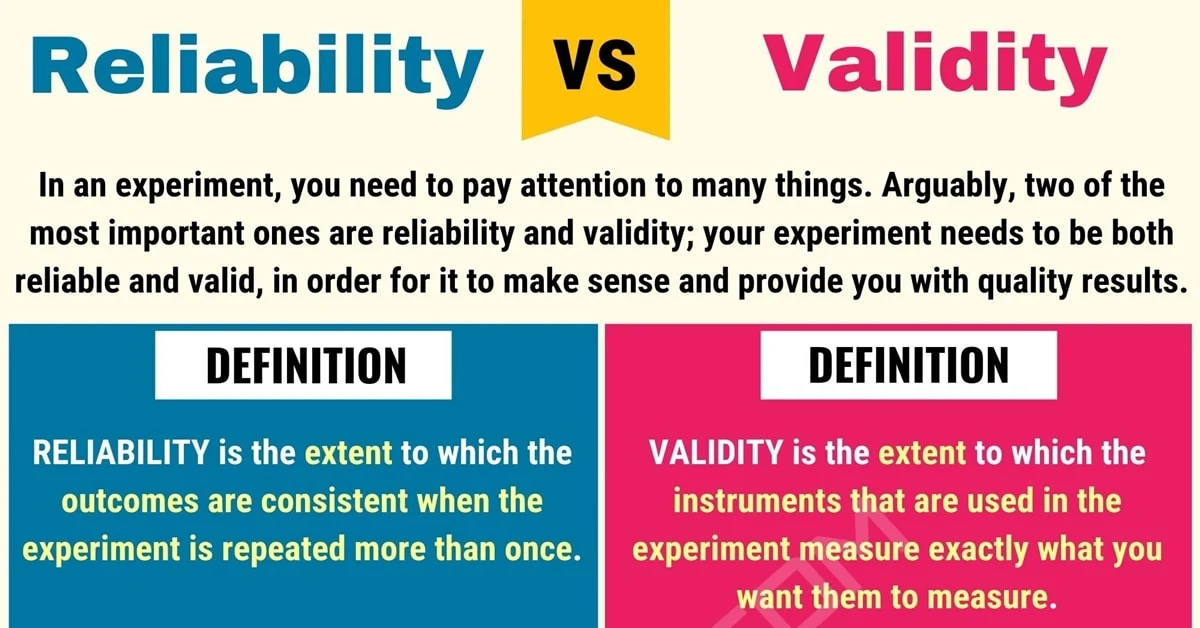 Reliability VS Validity

In an experiment, you need to pay attention to many things. Arguably, two of the most important ones are reliability and validity; your experiment needs to be both reliable and valid, in order for it to make sense and provide you with quality results.

DEFINITION

RELIABILITY is the extent to which the outcomes are consistent when the experiment is repeated more than once.

DEFINITION

VALIDITY is the extent to which the instruments that are used in the experiment measure exactly what you want them to measure.